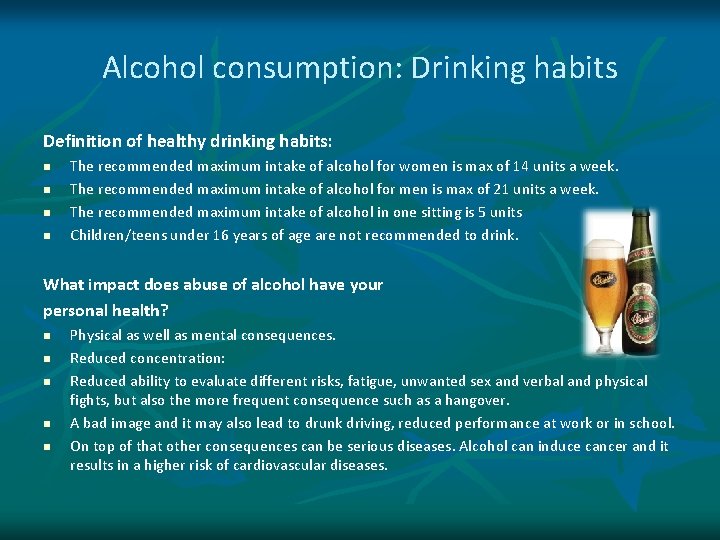 Alcohol consumption: Drinking habits

Definition of healthy drinking habits:

- The recommended maximum intake of alcohol for women is max of 14 units a week.
- The recommended maximum intake of alcohol for men is max of 21 units a week.
- The recommended maximum intake of alcohol in one sitting is 5 units
- Children/teens under 16 years of age are not recommended to drink.

What impact does abuse of alcohol have your personal health?

- Physical as well as mental consequences.
- Reduced concentration:
- Reduced ability to evaluate different risks, fatigue, unwanted sex and verbal and physical fights, but also the more frequent consequence such as a hangover.
- A bad image and it may also lead to drunk driving, reduced performance at work or in school.
- On top of that other consequences can be serious diseases. Alcohol can induce cancer and it results in a higher risk of cardiovascular diseases.